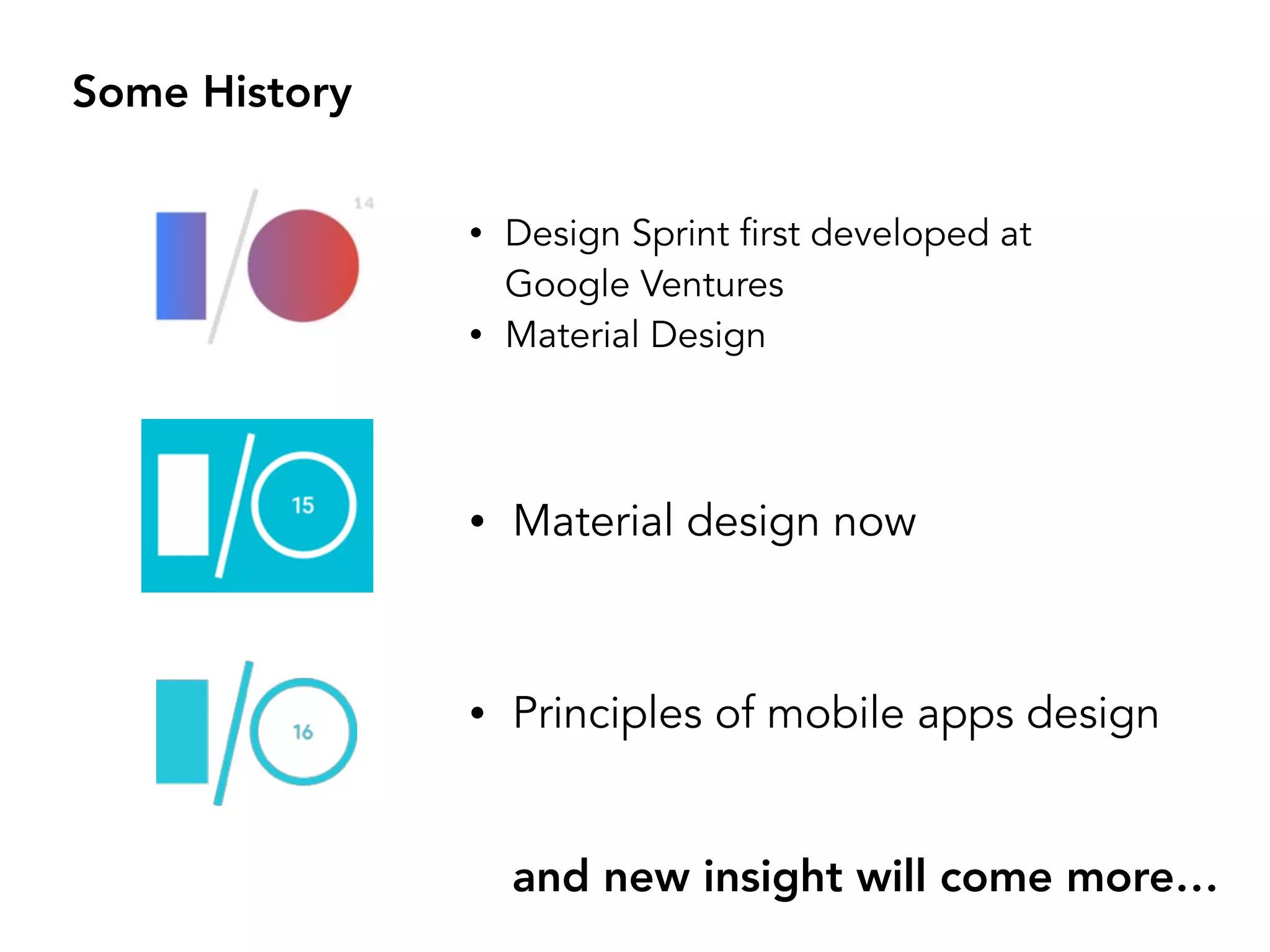 Some History

14

• Design Sprint first developed at Google Ventures
• Material Design

15

• Material design now

16

• Principles of mobile apps design

and new insight will come more…